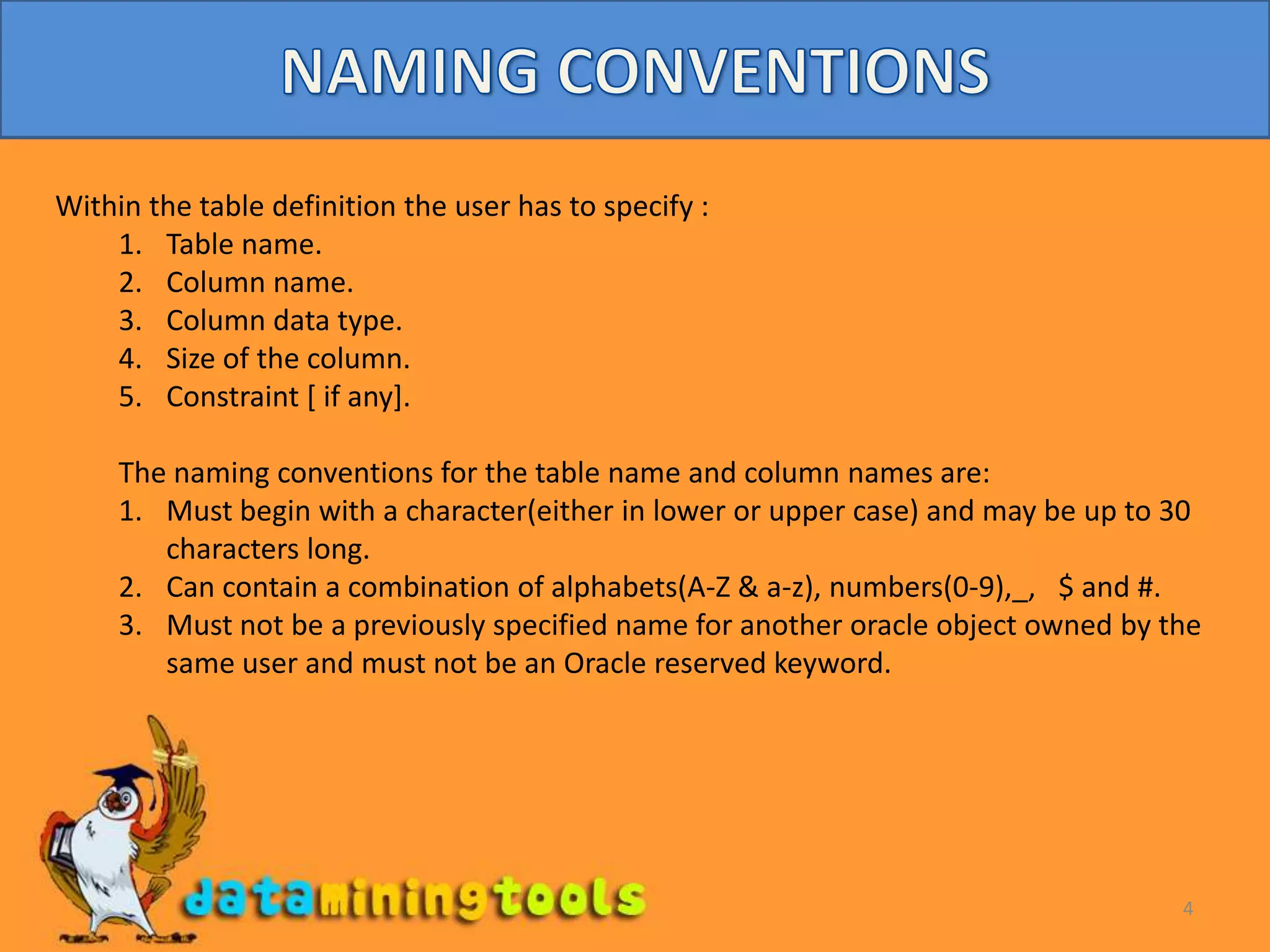 NAMING CONVENTIONS

Within the table definition the user has to specify :

1. Table name.
2. Column name.
3. Column data type.
4. Size of the column.
5. Constraint [ if any].

The naming conventions for the table name and column names are:

1. Must begin with a character(either in lower or upper case) and may be up to 30 characters long.
2. Can contain a combination of alphabets(A-Z & a-z), numbers(0-9),_,   $ and #.
3. Must not be a previously specified name for another oracle object owned by the same user and must not be an Oracle reserved keyword.

dataminingtools

4